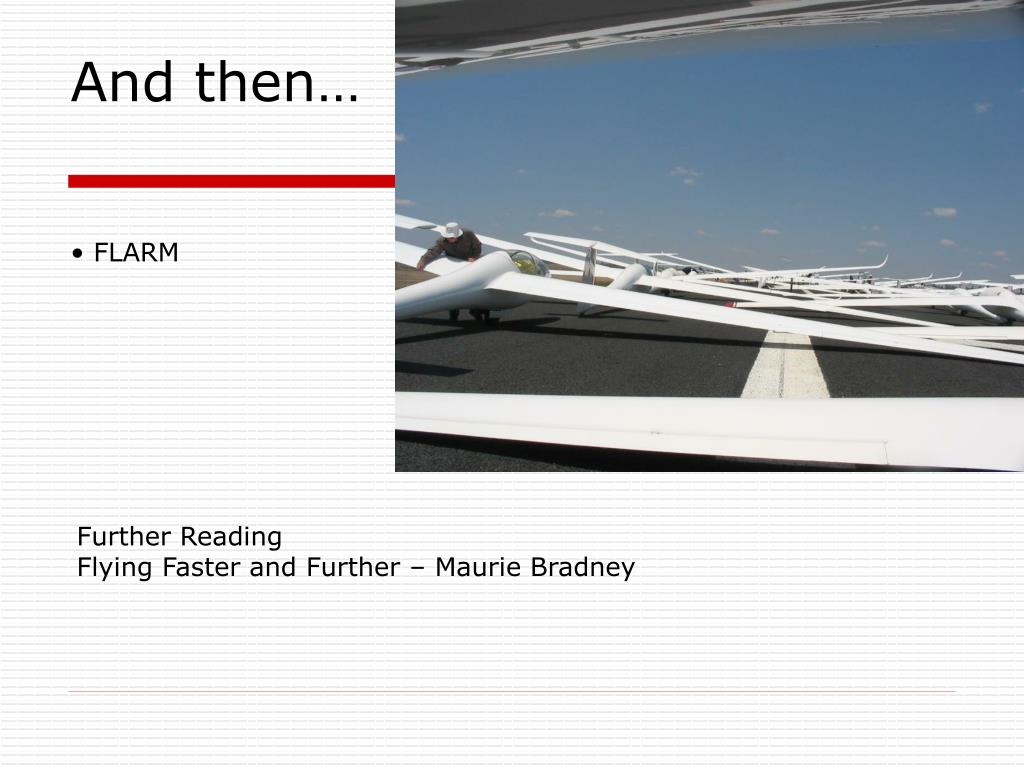 And then…

• FLARM

Further Reading
Flying Faster and Further – Maurie Bradney